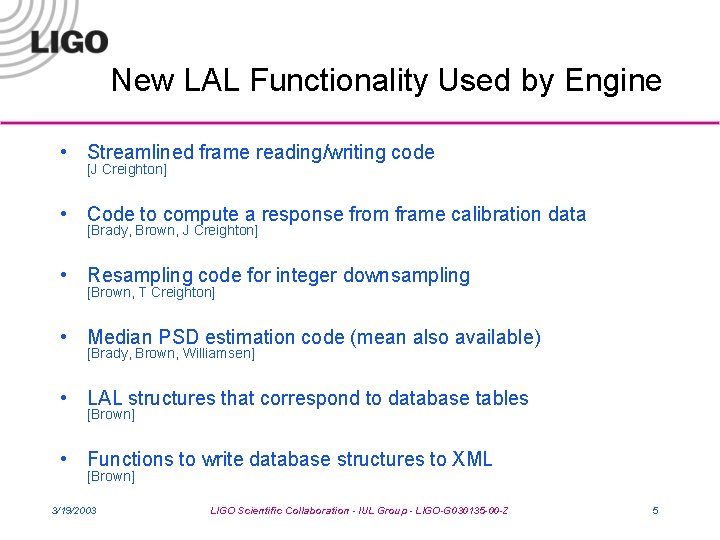 LIGO

New LAL Functionality Used by Engine

• Streamlined frame reading/writing code
[J Creighton]

• Code to compute a response from frame calibration data
[Brady, Brown, J Creighton]

• Resampling code for integer downsampling
[Brown, T Creighton]

• Median PSD estimation code (mean also available)
[Brady, Brown, Williamsen]

• LAL structures that correspond to database tables
[Brown]

• Functions to write database structures to XML
[Brown]

3/19/2003 LIGO Scientific Collaboration - IUL Group - LIGO-G030135-00-Z 5